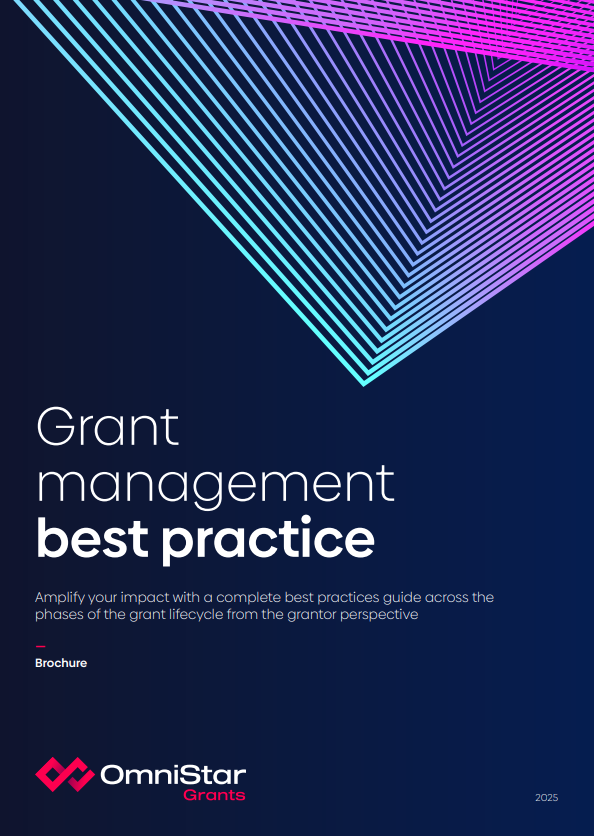 Grant management best practice

Amplify your impact with a complete best practices guide across the phases of the grant lifecycle from the grantor perspective

Brochure

OmniStar Grants

2025